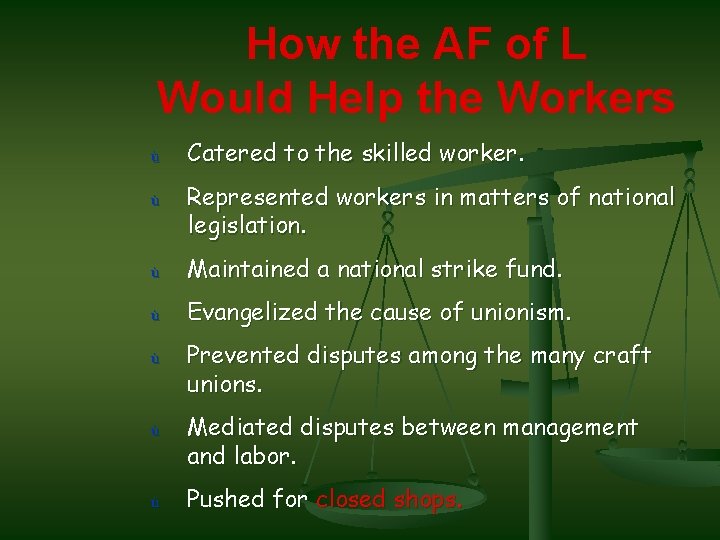 How the AF of L Would Help the Workers

ù Catered to the skilled worker.

ù Represented workers in matters of national legislation.

ù Maintained a national strike fund.

ù Evangelized the cause of unionism.

ù Prevented disputes among the many craft unions.

ù Mediated disputes between management and labor.

ù Pushed for closed shops.